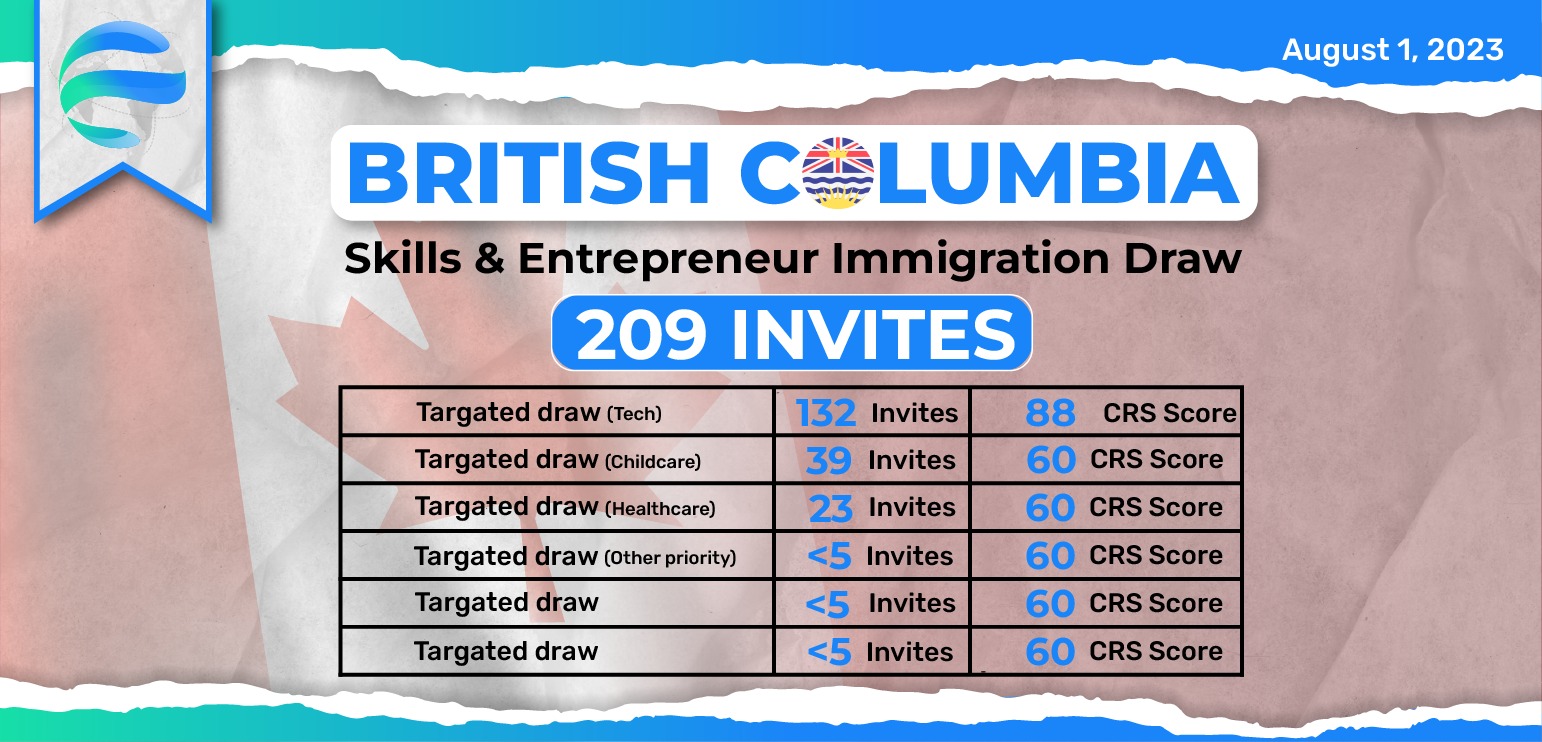 August 1, 2023

BRITISH COLUMBIA

Skills & Entrepreneur Immigration Draw

209 INVITES

| Targated draw (Tech) | 132 Invites | 88 CRS Score |
|---|---|---|
| Targated draw (Childcare) | 39 Invites | 60 CRS Score |
| Targated draw (Healthcare) | 23 Invites | 60 CRS Score |
| Targated draw (Other priority) | <5 Invites | 60 CRS Score |
| Targated draw | <5 Invites | 60 CRS Score |
| Targated draw | <5 Invites | 60 CRS Score |